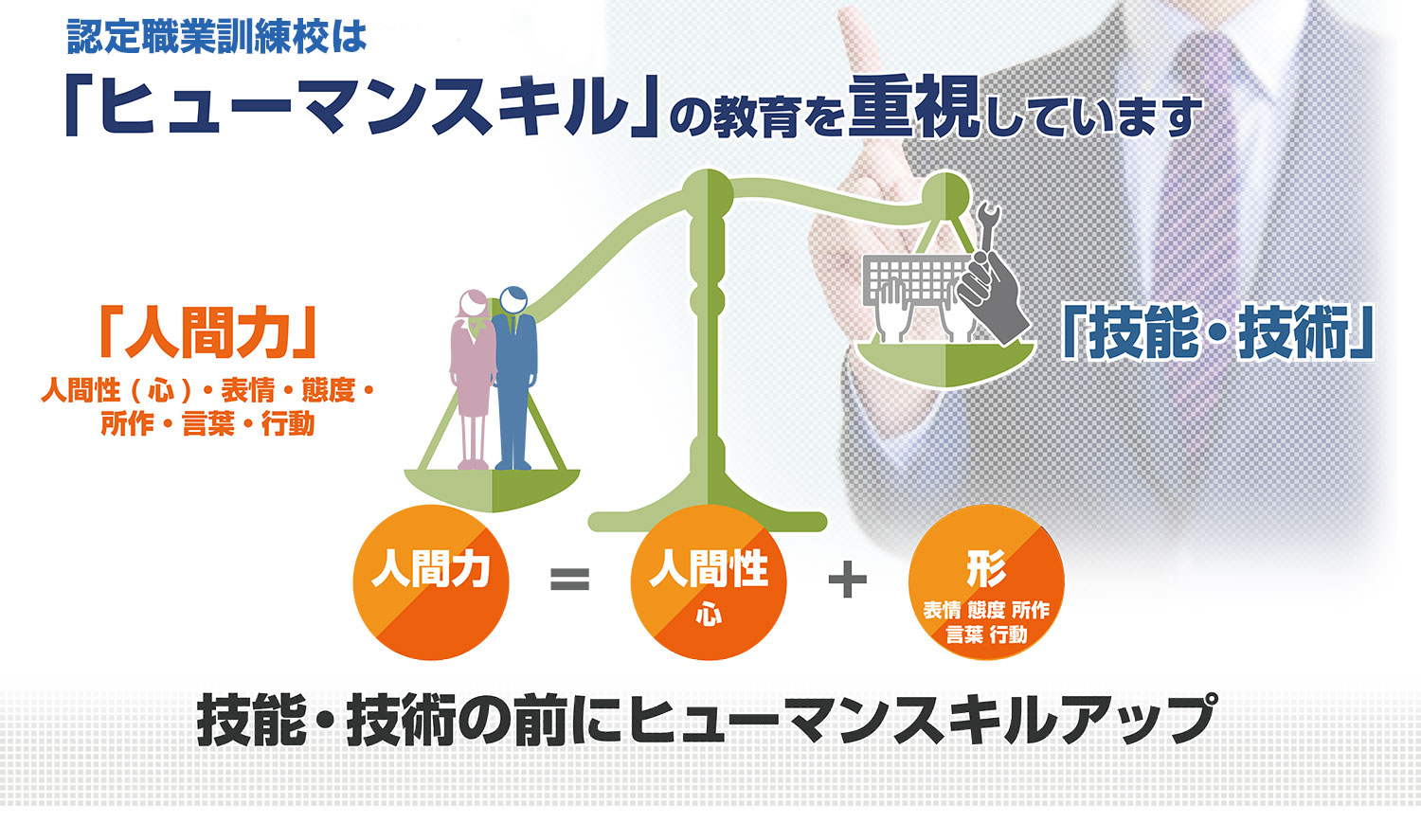 認定職業訓練校は

「ヒューマンスキル」の教育を重視しています

「人間力」

人間性（心）・表情・態度・所作・言葉・行動

「技能・技術」

人間力 ＝ 人間性 心 ＋ 形 表情 態度 所作 言葉 行動

技能・技術の前にヒューマンスキルアップ